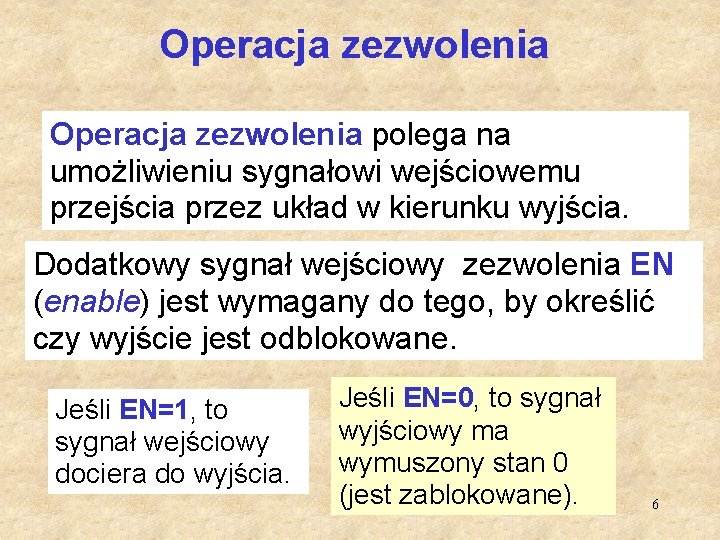 Operacja zezwolenia

Operacja zezwolenia polega na umożliwieniu sygnałowi wejściowemu przejścia przez układ w kierunku wyjścia.

Dodatkowy sygnał wejściowy zezwolenia EN (enable) jest wymagany do tego, by określić czy wyjście jest odblokowane.

Jeśli EN=1, to sygnał wejściowy dociera do wyjścia.

Jeśli EN=0, to sygnał wyjściowy ma wymuszony stan 0 (jest zablokowane).

6